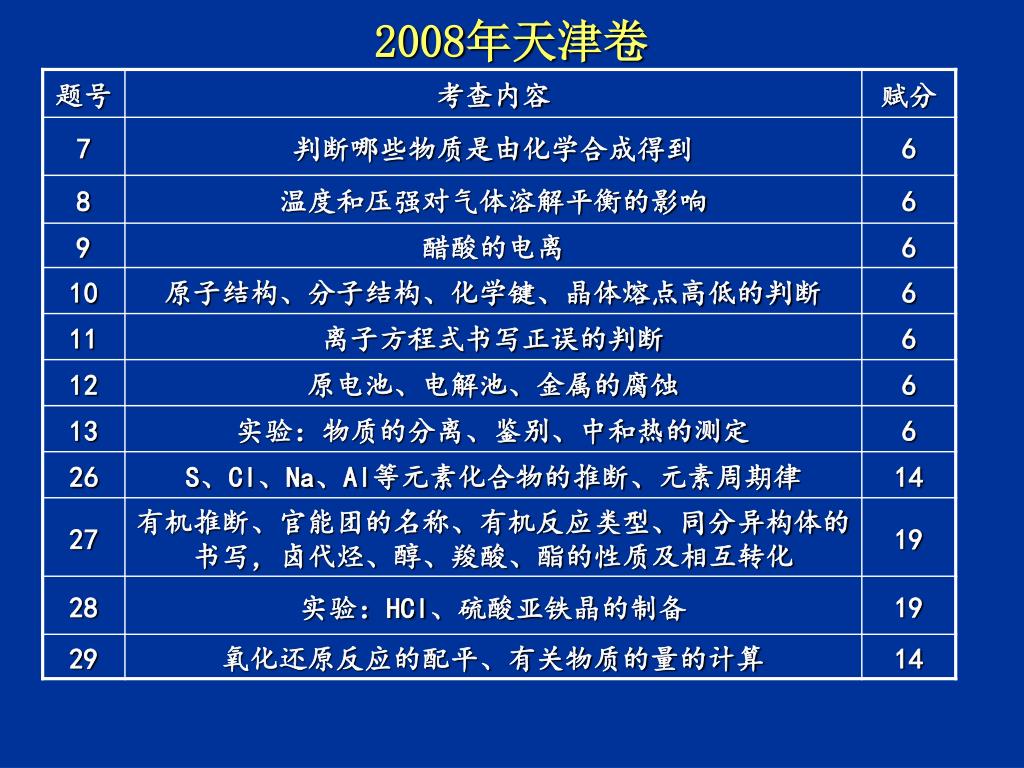 2008年天津卷

| 题号 | 考查内容 | 赋分 |
|---|---|---|
| 7 | 判断哪些物质是由化学合成得到 | 6 |
| 8 | 温度和压强对气体溶解平衡的影响 | 6 |
| 9 | 醋酸的电离 | 6 |
| 10 | 原子结构、分子结构、化学键、晶体熔点高低的判断 | 6 |
| 11 | 离子方程式书写正误的判断 | 6 |
| 12 | 原电池、电解池、金属的腐蚀 | 6 |
| 13 | 实验：物质的分离、鉴别、中和热的测定 | 6 |
| 26 | S、Cl、Na、Al等元素化合物的推断、元素周期律 | 14 |
| 27 | 有机推断、官能团的名称、有机反应类型、同分异构体的书写，卤代烃、醇、羧酸、酯的性质及相互转化 | 19 |
| 28 | 实验：HCl、硫酸亚铁晶的制备 | 19 |
| 29 | 氧化还原反应的配平、有关物质的量的计算 | 14 |